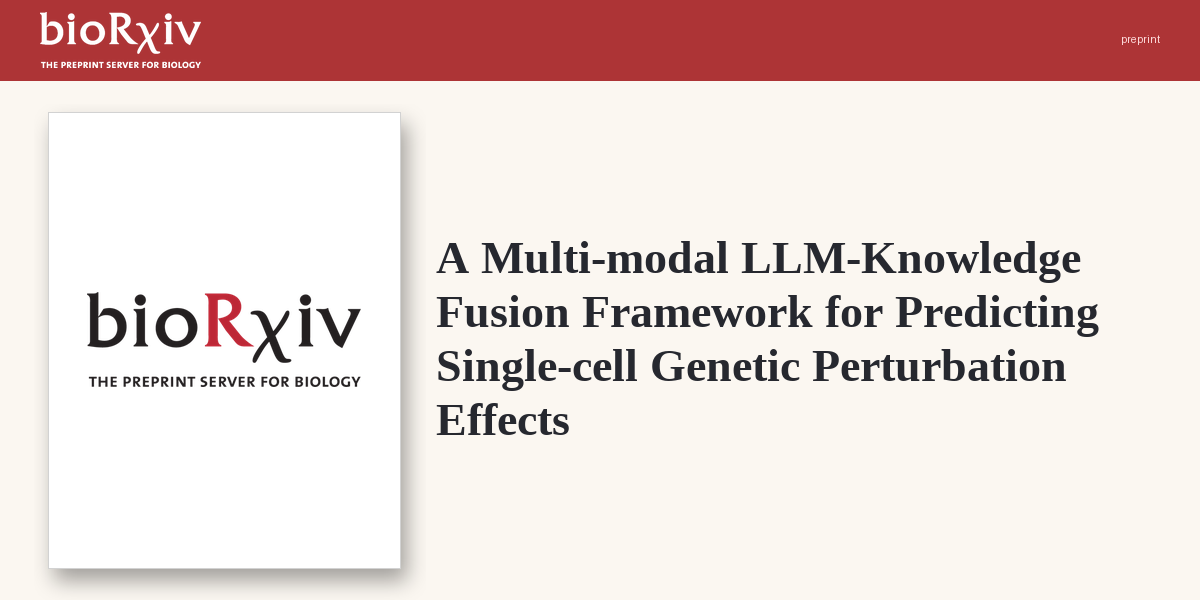 bioRχiv
THE PREPRINT SERVER FOR BIOLOGY

preprint

bioRχiv
THE PREPRINT SERVER FOR BIOLOGY

A Multi-modal LLM-Knowledge Fusion Framework for Predicting Single-cell Genetic Perturbation Effects